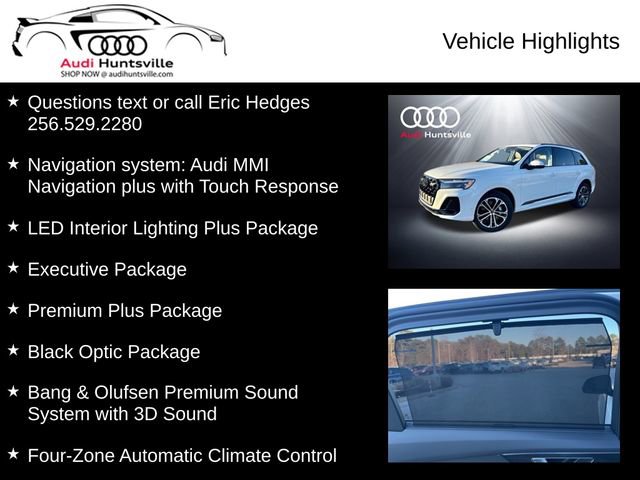 Audi Huntsville
SHOP NOW @ audihuntsville.com

Vehicle Highlights

★ Questions text or call Eric Hedges 256.529.2280

★ Navigation system: Audi MMI Navigation plus with Touch Response

★ LED Interior Lighting Plus Package

★ Executive Package

★ Premium Plus Package

★ Black Optic Package

★ Bang & Olufsen Premium Sound System with 3D Sound

★ Four-Zone Automatic Climate Control

Audi Huntsville